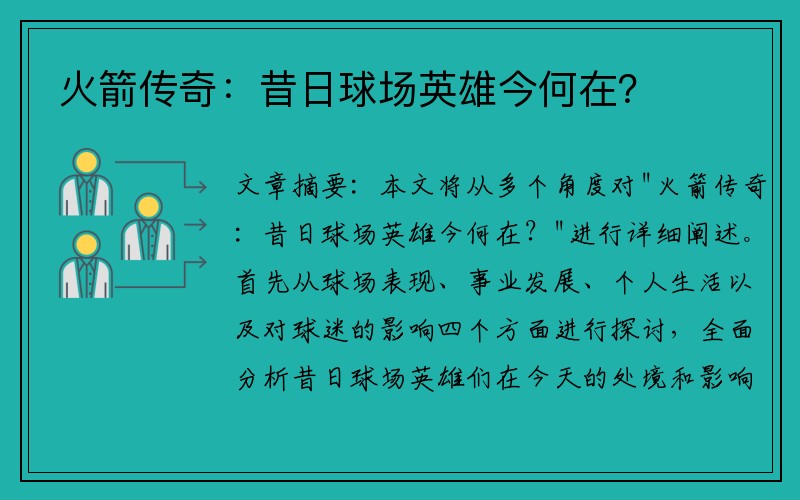 火箭传奇：昔日球场英雄今何在?

文章摘要：本文将从多个角度对"火箭传奇：昔日球场英雄今何在？"进行详细阐述。首先从球场表现、事业发展、个人生活以及对球迷的影响四个方面进行探讨，全面分析昔日球场英雄们在今天的处境和影响